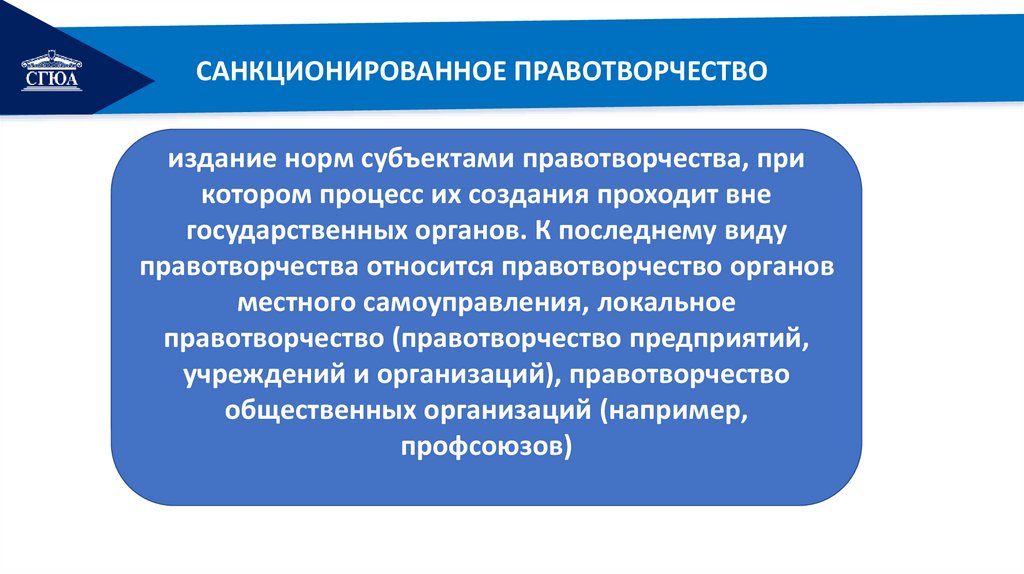 СГЮА

САНКЦИОНИРОВАННОЕ ПРАВОТВОРЧЕСТВО

издание норм субъектами правотворчества, при котором процесс их создания проходит вне государственных органов. К последнему виду правотворчества относится правотворчество органов местного самоуправления, локальное правотворчество (правотворчество предприятий, учреждений и организаций), правотворчество общественных организаций (например, профсоюзов)